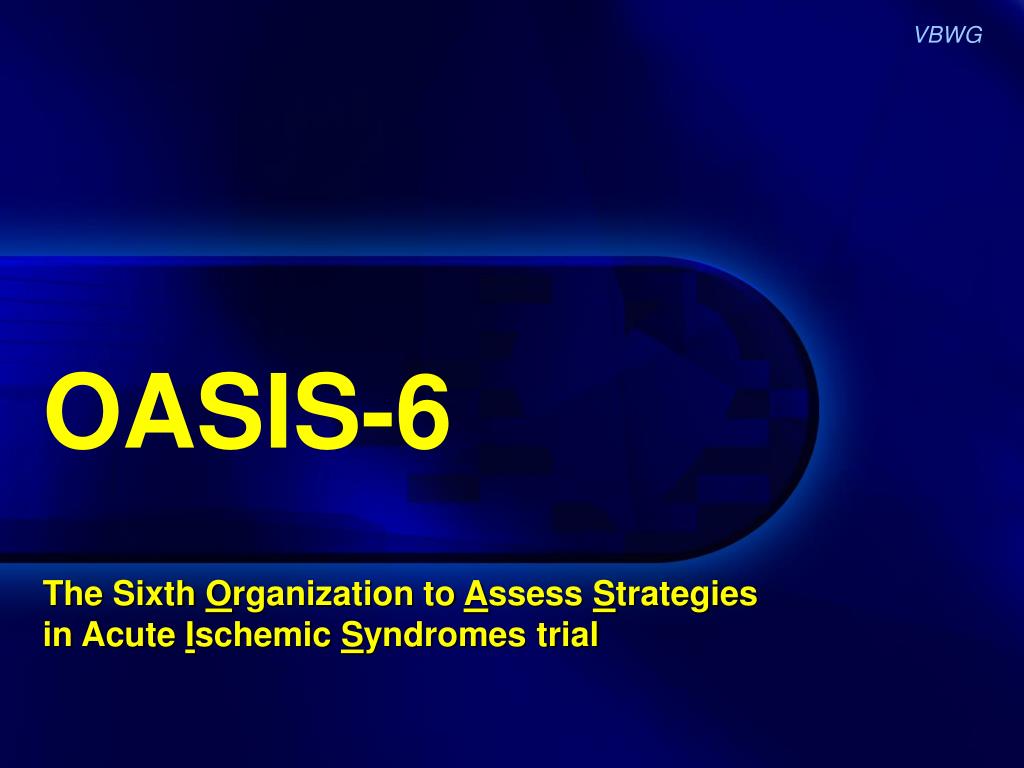 VBWG

OASIS-6

The Sixth Organization to Assess Strategies in Acute Ischemic Syndromes trial